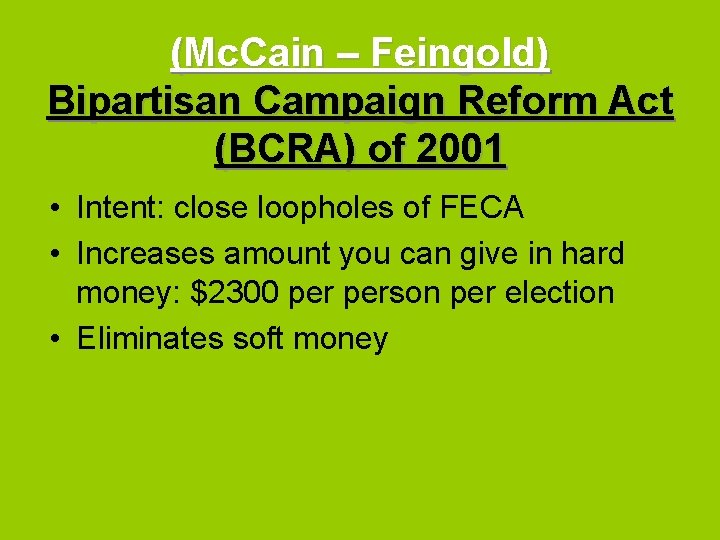 (McCain – Feingold)
Bipartisan Campaign Reform Act (BCRA) of 2001

• Intent: close loopholes of FECA
• Increases amount you can give in hard money: $2300 per person per election
• Eliminates soft money